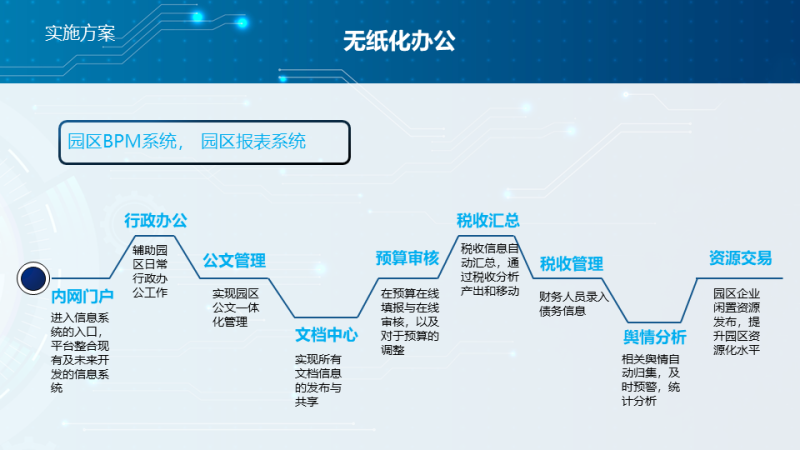 实施方案

无纸化办公

园区BPM系统， 园区报表系统

内网门户
进入信息系统的入口，平台整合现有及未来开发的信息系统

行政办公
辅助园区日常行政办公工作

公文管理
实现园区公文一体化管理

文档中心
实现所有文档信息的发布与共享

预算审核
在预算在线填报与在线审核，以及对于预算的调整

税收汇总
税收信息自动汇总，通过税收分析产出和移动

税收管理
财务人员录入债务信息

舆情分析
相关舆情自动归集，及时预警，统计分析

资源交易
园区企业闲置资源发布，提升园区资源化水平